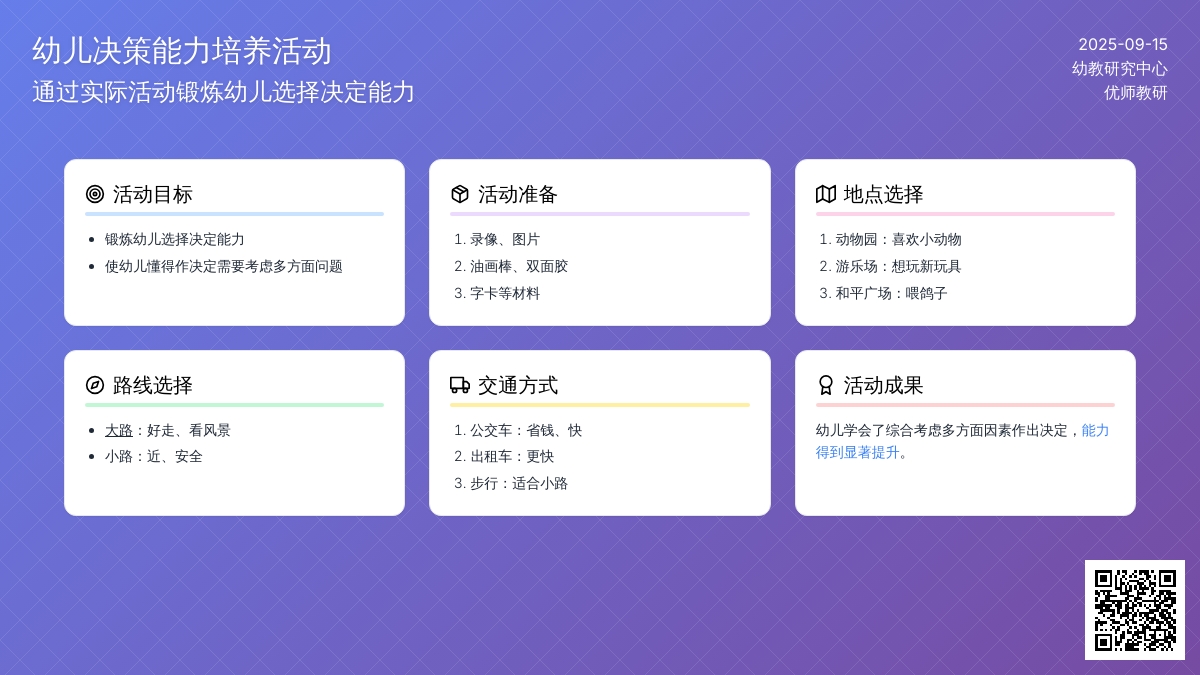 幼儿决策能力培养活动
通过实际活动锻炼幼儿选择决定能力

2025-09-15
幼教研究中心
优师教研

活动目标
- 锻炼幼儿选择决定能力
- 使幼儿懂得作决定需要考虑多方面问题

活动准备
1. 录像、图片
2. 油画棒、双面胶
3. 字卡等材料

地点选择
1. 动物园：喜欢小动物
2. 游乐场：想玩新玩具
3. 和平广场：喂鸽子

路线选择
- 大路：好走、看风景
- 小路：近、安全

交通方式
1. 公交车：省钱、快
2. 出租车：更快
3. 步行：适合小路

活动成果
幼儿学会了综合考虑多方面因素作出决定，能力得到显著提升。